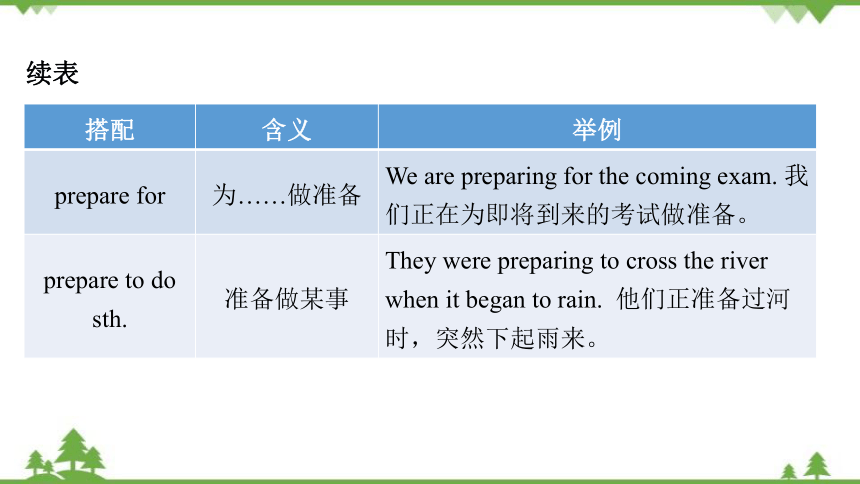 续表

| 搭配 | 含义 | 举例 |
|---|---|---|
| prepare for | 为……做准备 | We are preparing for the coming exam. 我们正在为即将到来的考试做准备。 |
| prepare to do sth. | 准备做某事 | They were preparing to cross the river when it began to rain. 他们正准备过河时，突然下起雨来。 |